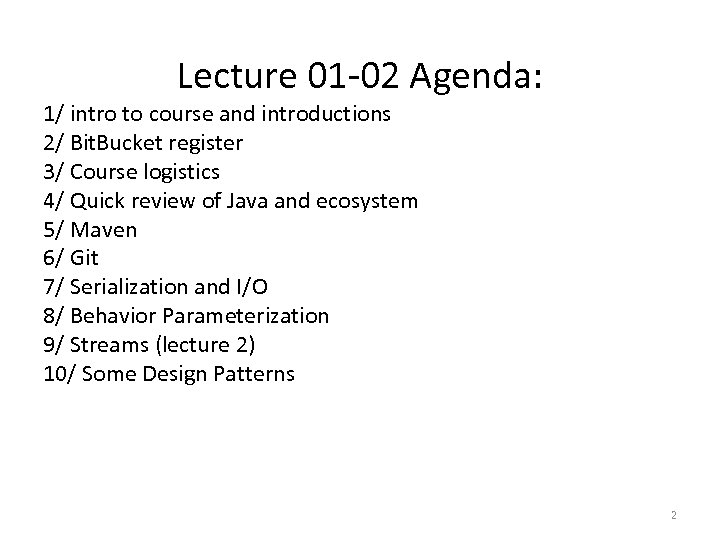 Lecture 01-02 Agenda:

1/ intro to course and introductions
2/ BitBucket register
3/ Course logistics
4/ Quick review of Java and ecosystem
5/ Maven
6/ Git
7/ Serialization and I/O
8/ Behavior Parameterization
9/ Streams (lecture 2)
10/ Some Design Patterns

2